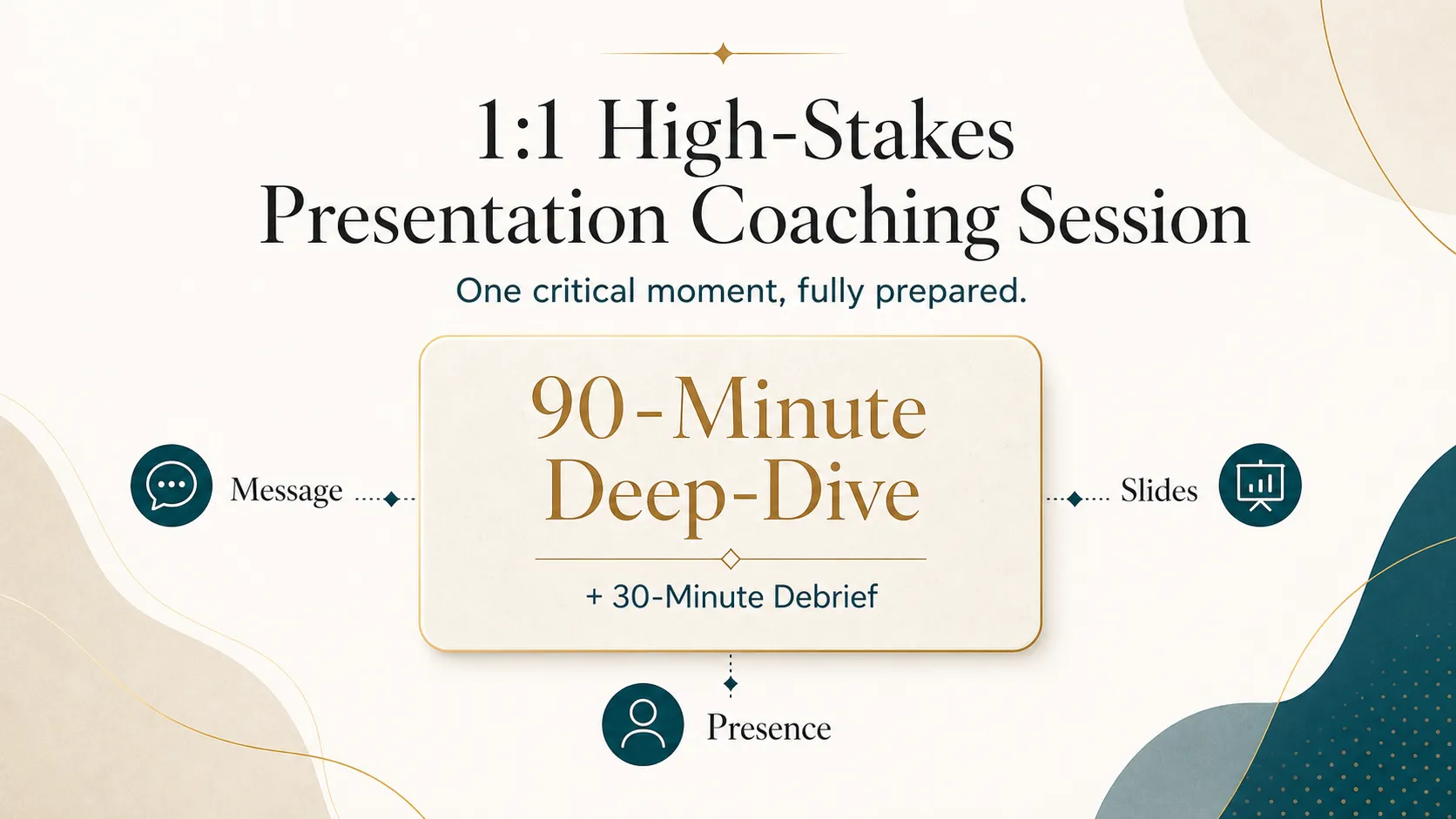 1:1 High-Stakes Presentation Coaching Session

One critical moment, fully prepared.

Message

90-Minute Deep-Dive

+ 30-Minute Debrief

Slides

Presence